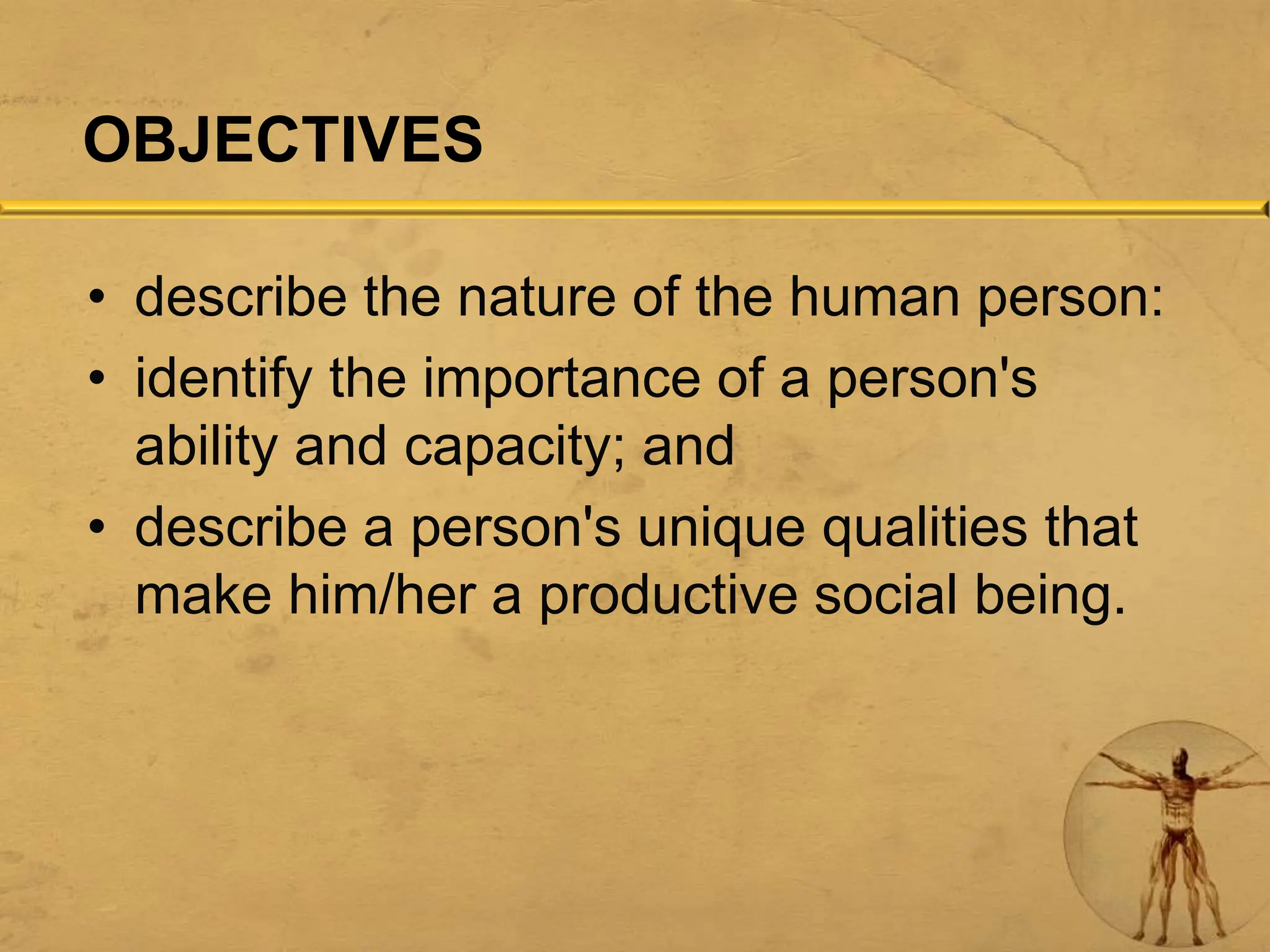 OBJECTIVES

• describe the nature of the human person:
• identify the importance of a person's ability and capacity; and
• describe a person's unique qualities that make him/her a productive social being.